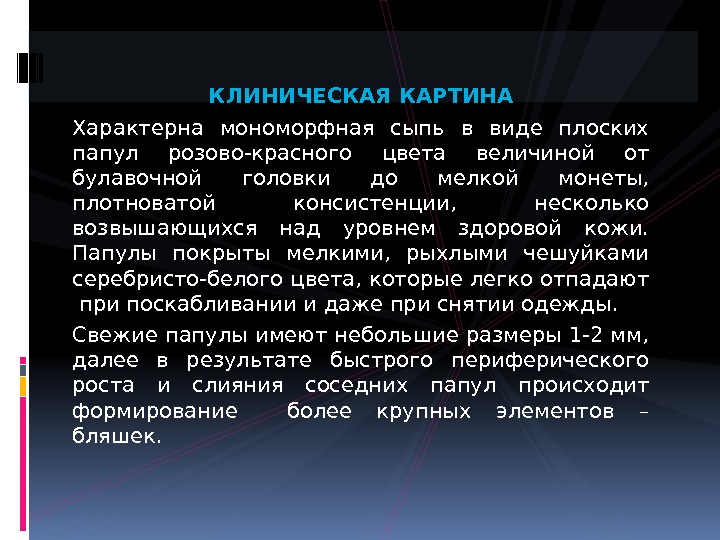 КЛИНИЧЕСКАЯ КАРТИНА

Характерна мономорфная сыпь в виде плоских папул розово-красного цвета величиной от булавочной головки до мелкой монеты, плотноватой консистенции, несколько возвышающихся над уровнем здоровой кожи. Папулы покрыты мелкими, рыхлыми чешуйками серебристо-белого цвета, которые легко отпадают при поскабливании и даже при снятии одежды.

Свежие папулы имеют небольшие размеры 1-2 мм, далее в результате быстрого периферического роста и слияния соседних папул происходит формирование более крупных элементов – бляшек.